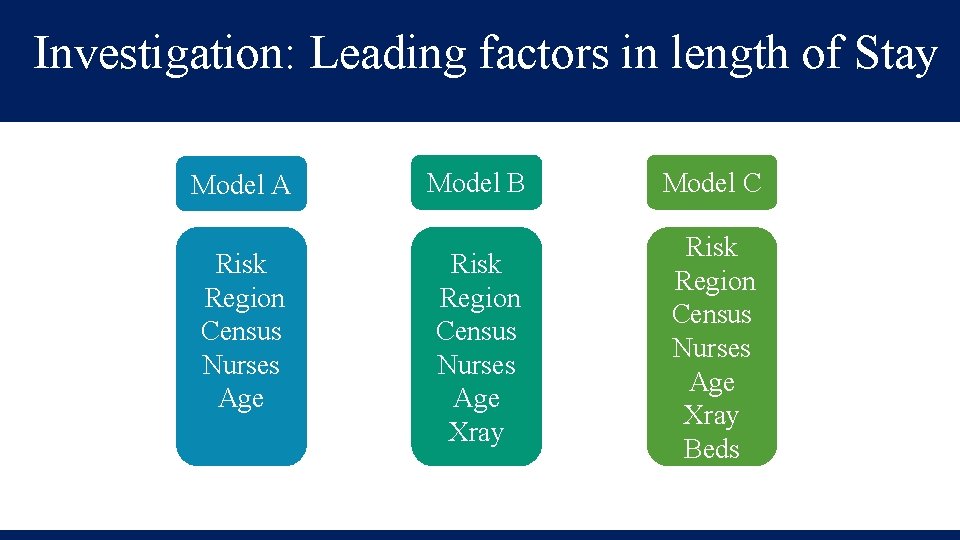 Investigation: Leading factors in length of Stay

Model A

Risk
Region
Census
Nurses
Age

Model B

Risk
Region
Census
Nurses
Age
Xray

Model C

Risk
Region
Census
Nurses
Age
Xray
Beds